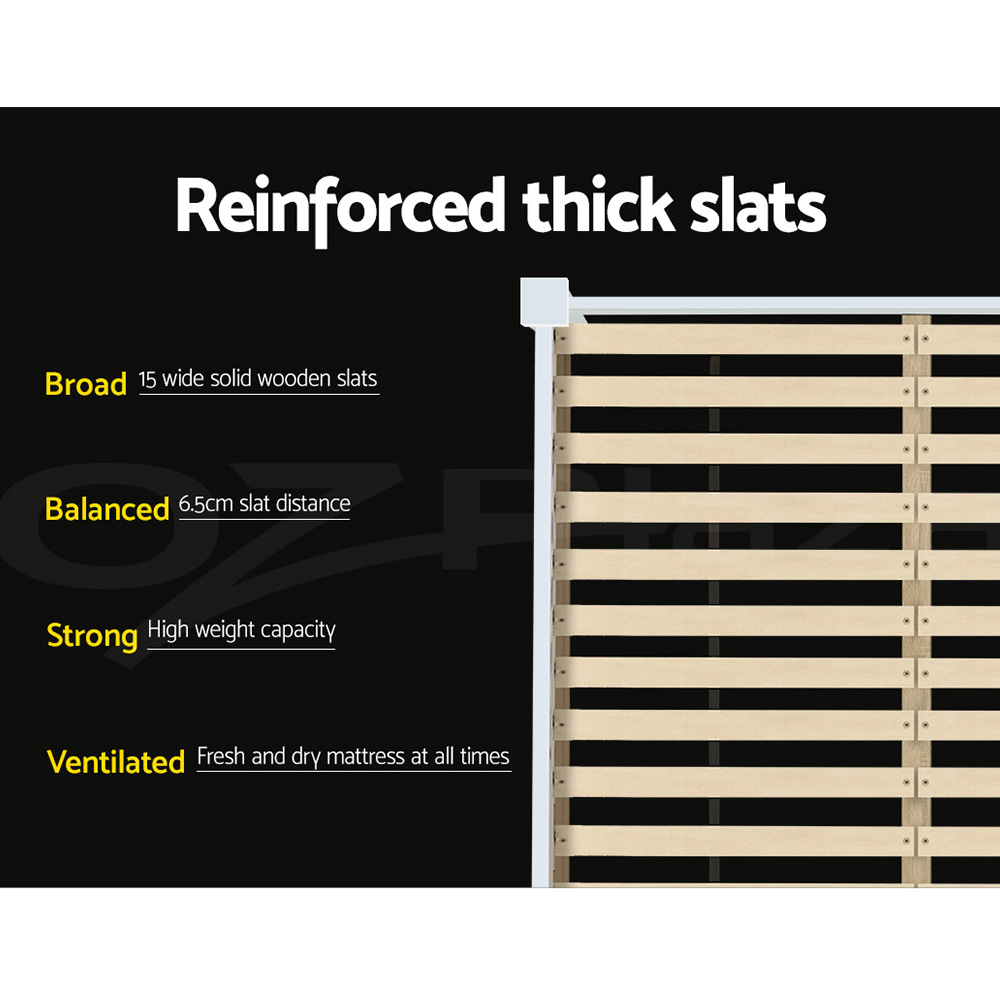 Reinforced thick slats

Broad 15 wide solid wooden slats

Balanced 6.5cm slat distance

Strong High weight capacity

Ventilated Fresh and dry mattress at all times

OZPlaza